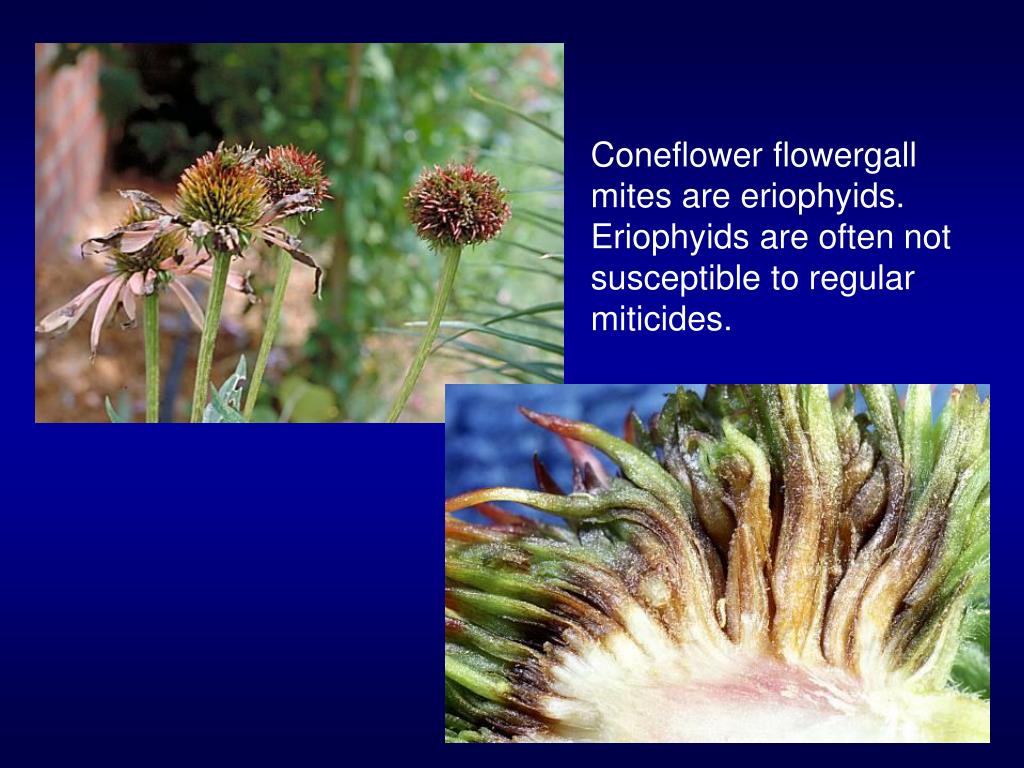 Coneflower flowergall mites are eriophyids. Eriophyids are often not susceptible to regular miticides.